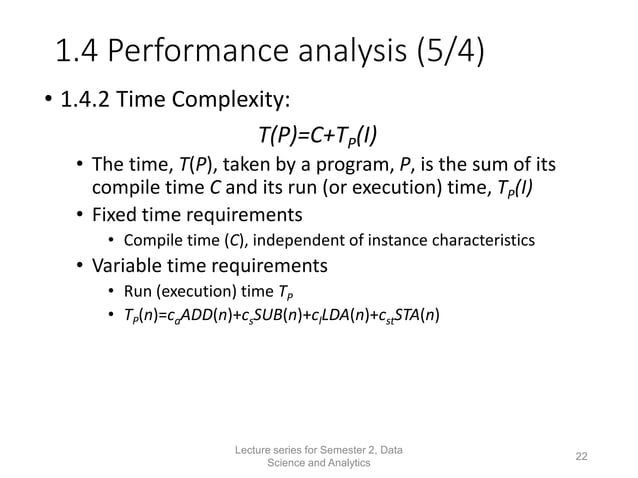 1.4 Performance analysis (5/4)

• 1.4.2 Time Complexity:

$T(P)=C+T_P(I)$

• The time, $T(P)$, taken by a program, $P$, is the sum of its compile time $C$ and its run (or execution) time, $T_P(I)$

• Fixed time requirements

• Compile time ($C$), independent of instance characteristics

• Variable time requirements

• Run (execution) time $T_P$

• $T_P(n)=c_aADD(n)+c_sSUB(n)+c_lLDA(n)+c_{st}STA(n)$

Lecture series for Semester 2, Data Science and Analytics

22